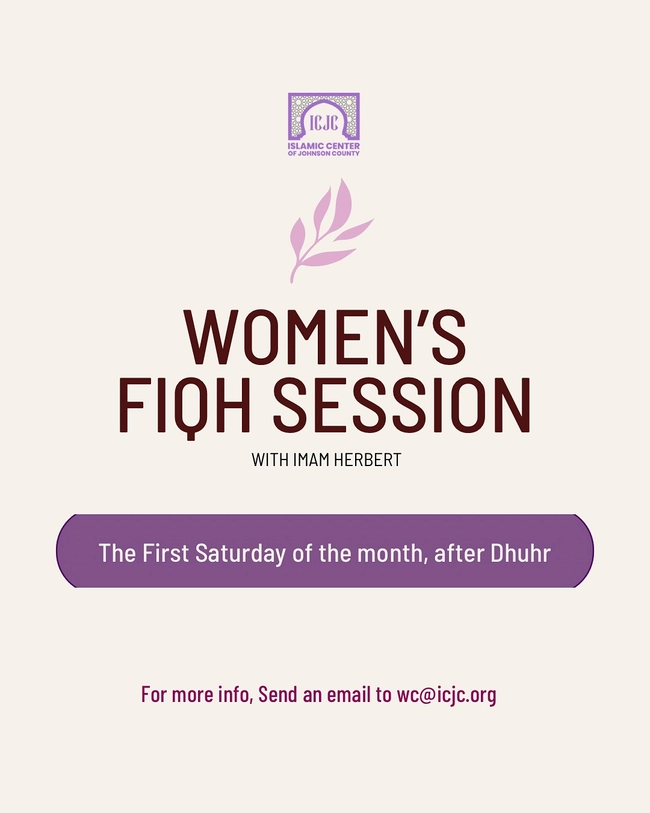 ICJC
ISLAMIC CENTER OF JOHNSON COUNTY

WOMEN'S FIQH SESSION

WITH IMAM HERBERT

The First Saturday of the month, after Dhuhr

For more info, Send an email to wc@icjc.org